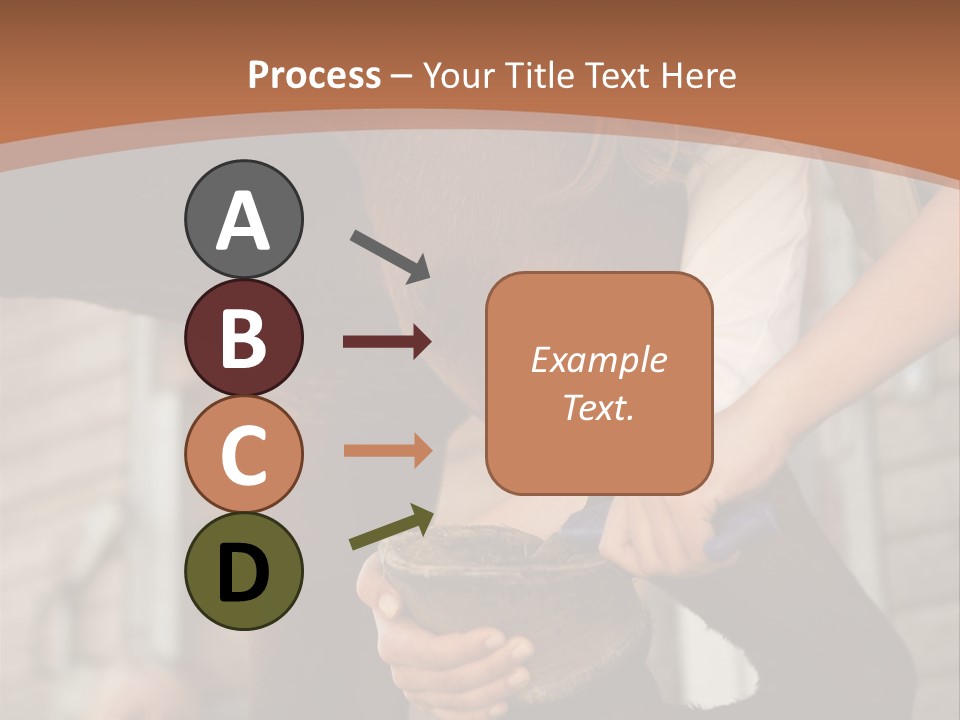 Process – Your Title Text Here

A

B

C

D

Example Text.